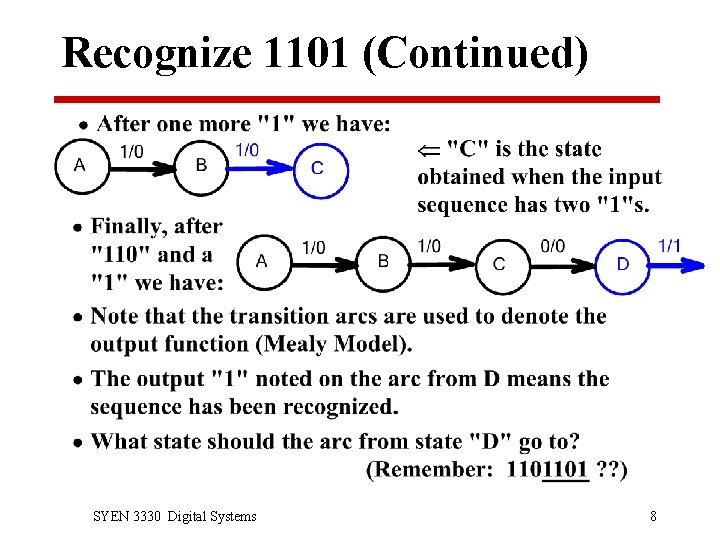 Recognize 1101 (Continued)

• After one more "1" we have:

A 1/0 B 1/0 C

⇐ "C" is the state obtained when the input sequence has two "1"s.

• Finally, after "110" and a "1" we have:

A 1/0 B 1/0 C 0/0 D 1/1

• Note that the transition arcs are used to denote the output function (Mealy Model).

• The output "1" noted on the arc from D means the sequence has been recognized.

• What state should the arc from state "D" go to?

(Remember: 1101101 ??)

SYEN 3330 Digital Systems

8